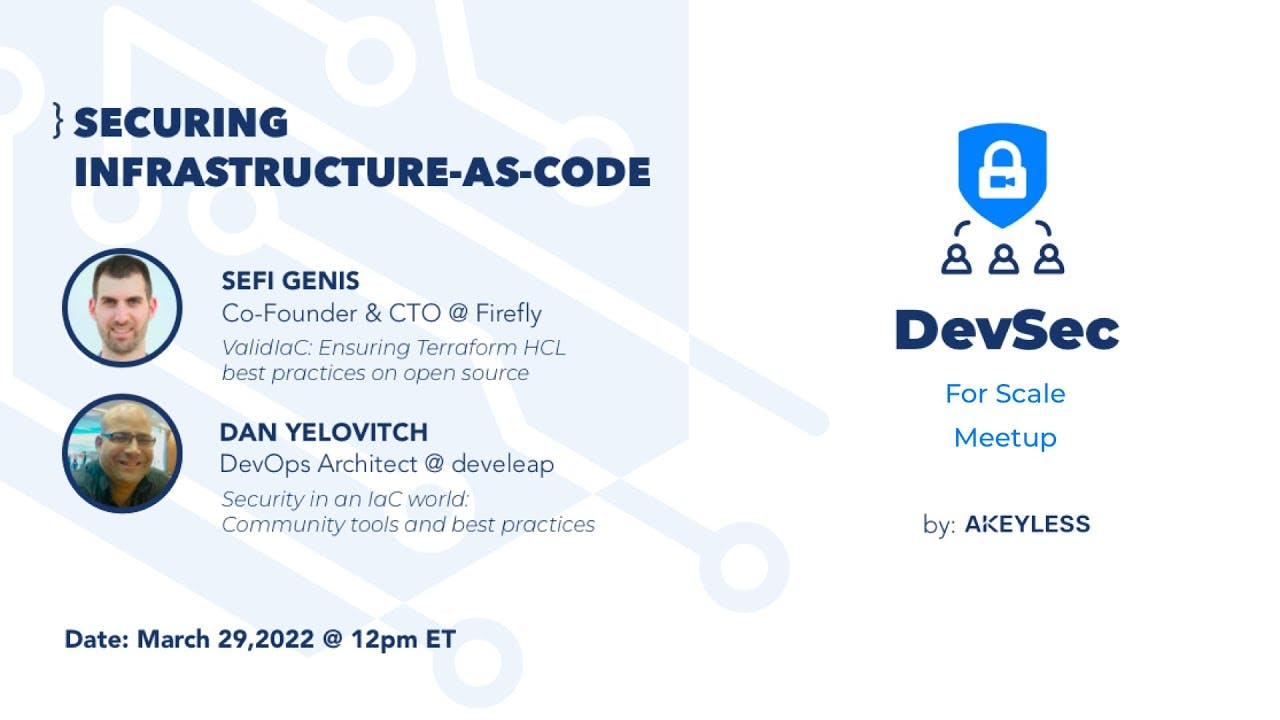 } SECURING INFRASTRUCTURE-AS-CODE

SEFI GENIS
Co-Founder & CTO @ Firefly
ValidIaC: Ensuring Terraform HCL best practices on open source

DAN YELOVITCH
DevOps Architect @ develeap
Security in an IaC world: Community tools and best practices

Date: March 29,2022 @ 12pm ET

DevSec
For Scale
Meetup

by: AKEYLESS